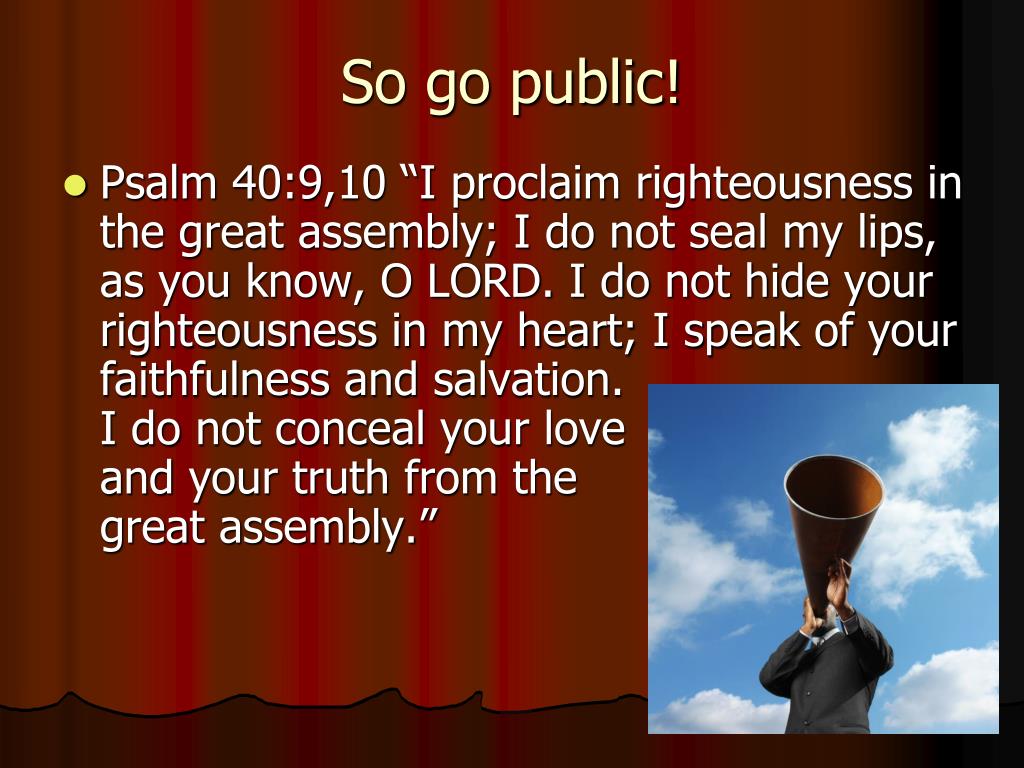 So go public!

Psalm 40:9,10 “I proclaim righteousness in the great assembly; I do not seal my lips, as you know, O LORD. I do not hide your righteousness in my heart; I speak of your faithfulness and salvation.
I do not conceal your love and your truth from the great assembly.”